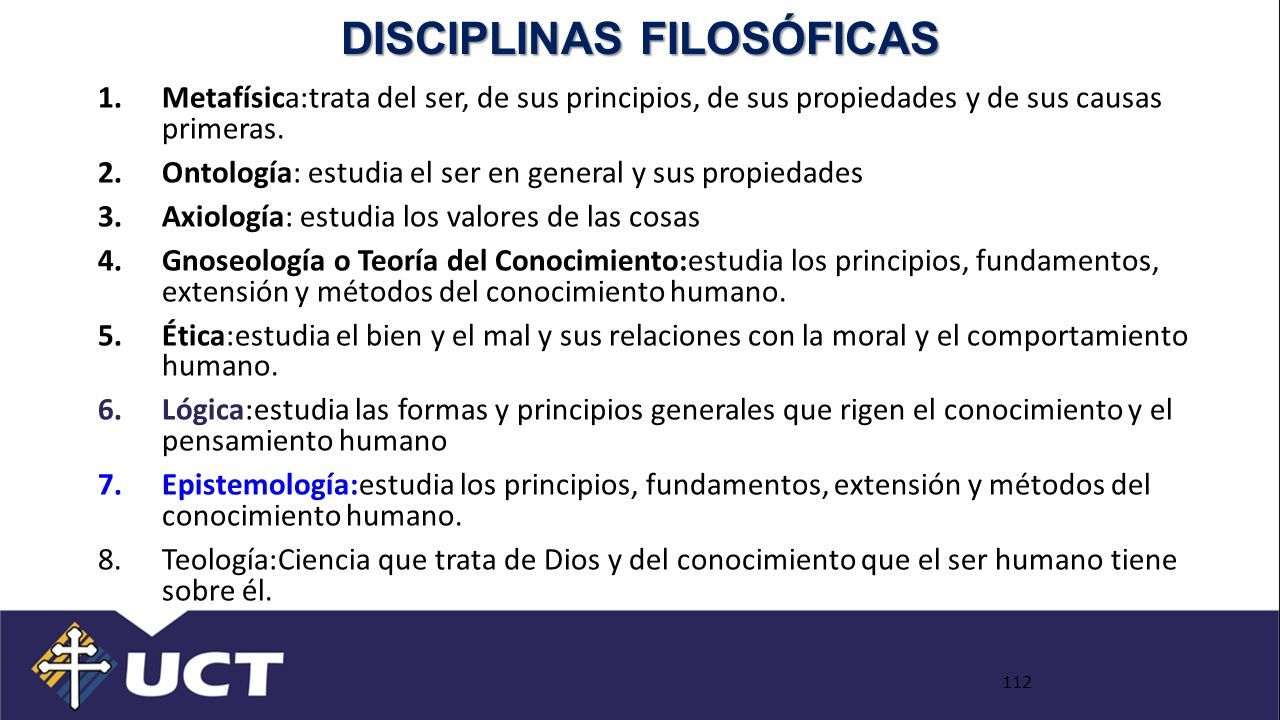 DISCIPLINAS FILOSÓFICAS

1. Metafísica:trata del ser, de sus principios, de sus propiedades y de sus causas primeras.
2. Ontología: estudia el ser en general y sus propiedades
3. Axiología: estudia los valores de las cosas
4. Gnoseología o Teoría del Conocimiento:estudia los principios, fundamentos, extensión y métodos del conocimiento humano.
5. Ética:estudia el bien y el mal y sus relaciones con la moral y el comportamiento humano.
6. Lógica:estudia las formas y principios generales que rigen el conocimiento y el pensamiento humano
7. Epistemología:estudia los principios, fundamentos, extensión y métodos del conocimiento humano.
8. Teología:Ciencia que trata de Dios y del conocimiento que el ser humano tiene sobre él.

UCT

112